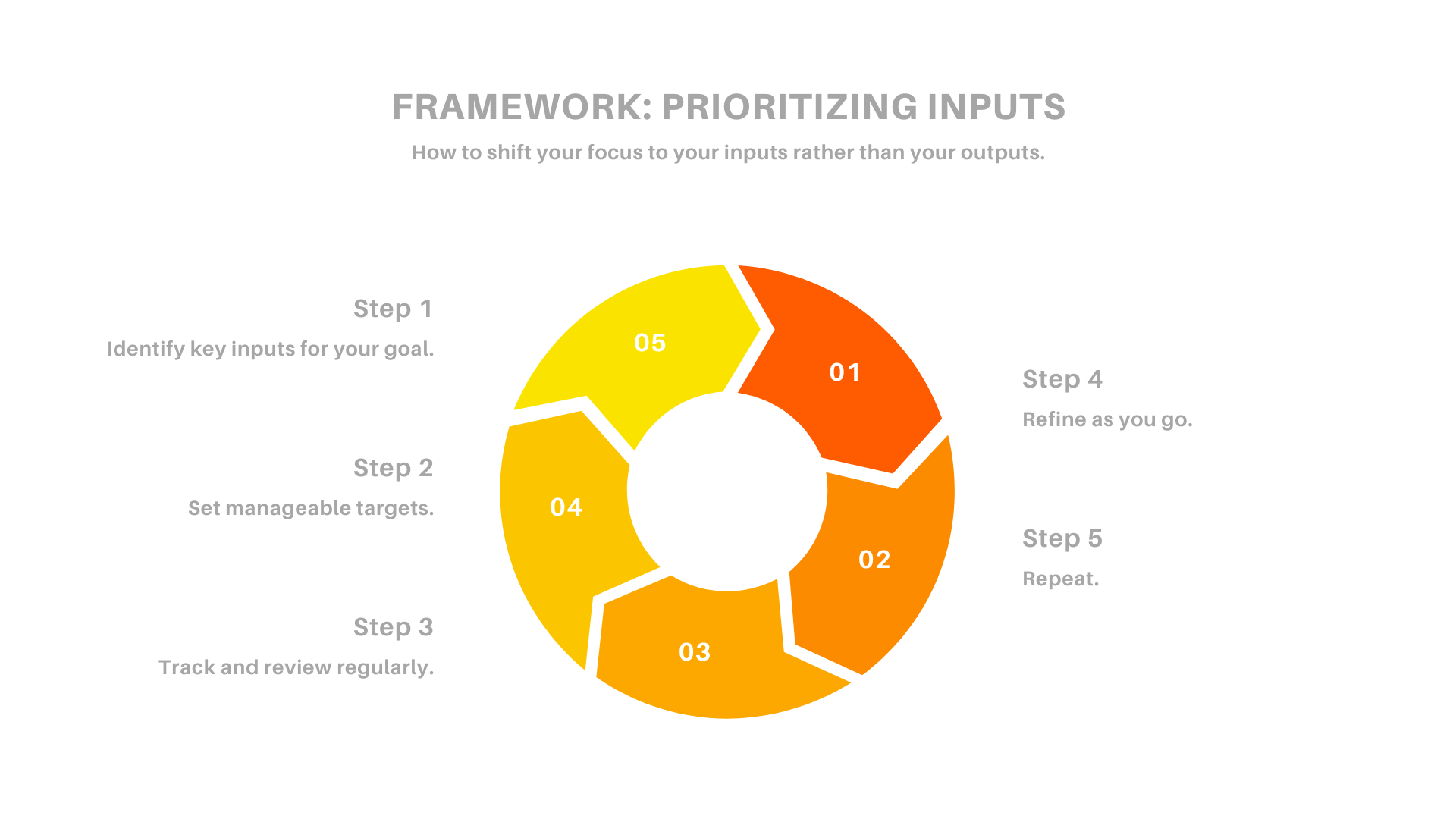 FRAMEWORK: PRIORITIZING INPUTS

How to shift your focus to your inputs rather than your outputs.

Step 1

Identify key inputs for your goal.

Step 2

Set manageable targets.

Step 3

Track and review regularly.

05

01

04

02

03

Step 4

Refine as you go.

Step 5

Repeat.